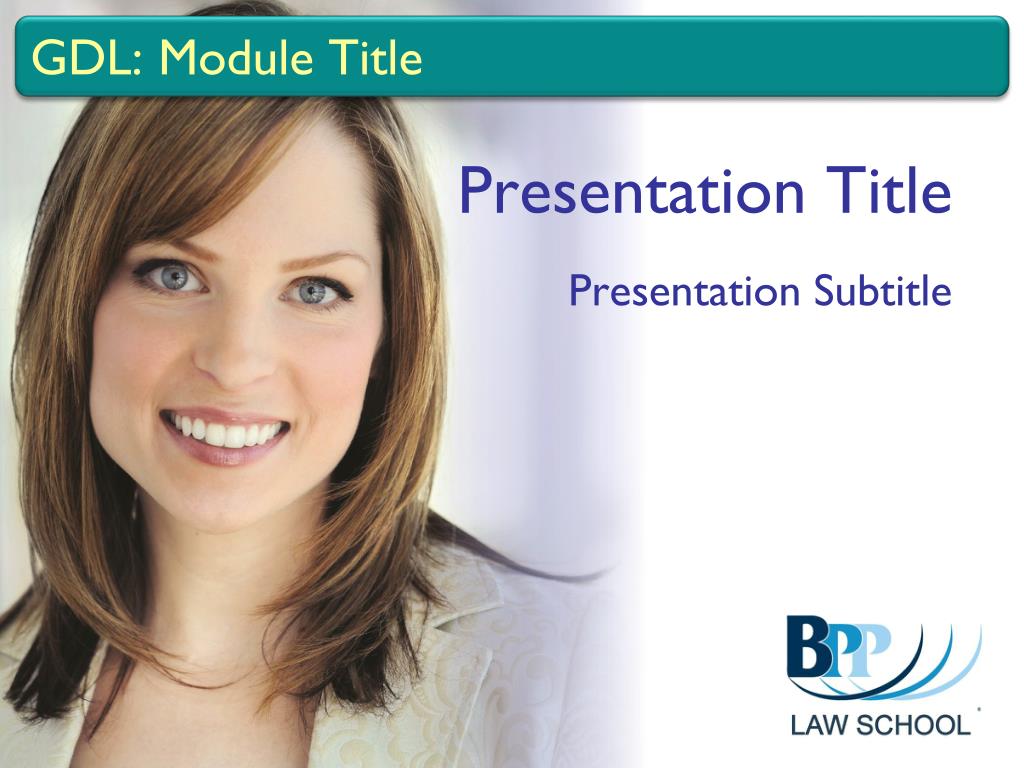 GDL: Module Title

Presentation Title

Presentation Subtitle

BPP
LAW SCHOOL